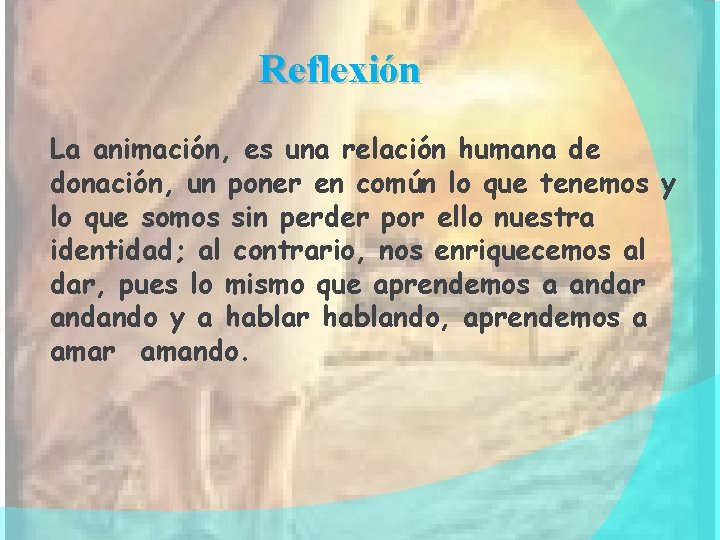 Reflexión

La animación, es una relación humana de donación, un poner en común lo que tenemos y lo que somos sin perder por ello nuestra identidad; al contrario, nos enriquecemos al dar, pues lo mismo que aprendemos a andar andando y a hablar hablando, aprendemos a amar amando.